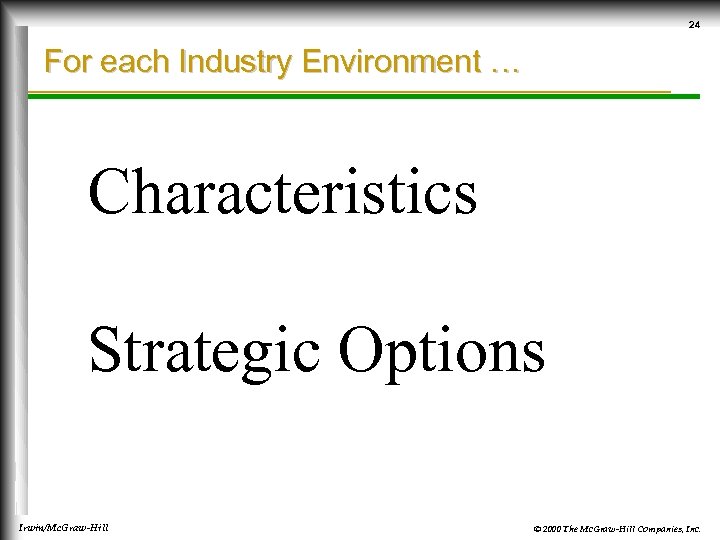 24

For each Industry Environment …

Characteristics

Strategic Options

Irwin/McGraw-Hill

© 2000 The McGraw-Hill Companies, Inc.